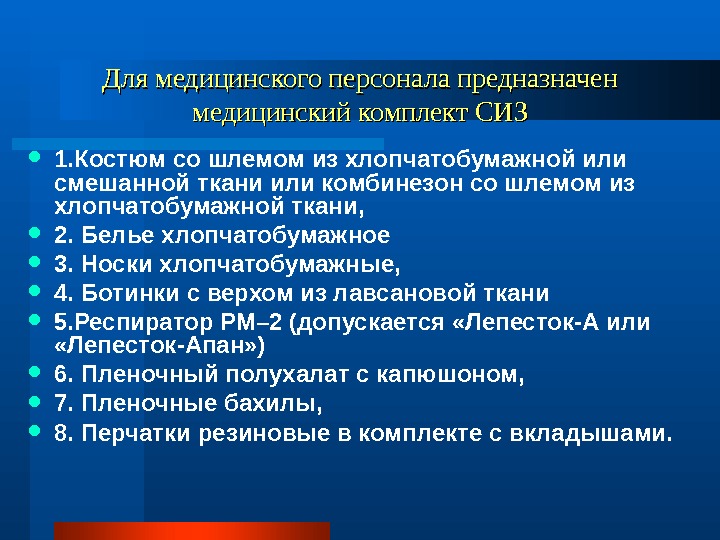 Для медицинского персонала предназначен медицинский комплект СИЗ

- 1.Костюм со шлемом из хлопчатобумажной или смешанной ткани или комбинезон со шлемом из хлопчатобумажной ткани,
- 2. Белье хлопчатобумажное
- 3. Носки хлопчатобумажные,
- 4. Ботинки с верхом из лавсановой ткани
- 5.Респиратор РМ–2 (допускается «Лепесток-А или «Лепесток-Апан»)
- 6. Пленочный полухалат с капюшоном,
- 7. Пленочные бахилы,
- 8. Перчатки резиновые в комплекте с вкладышами.